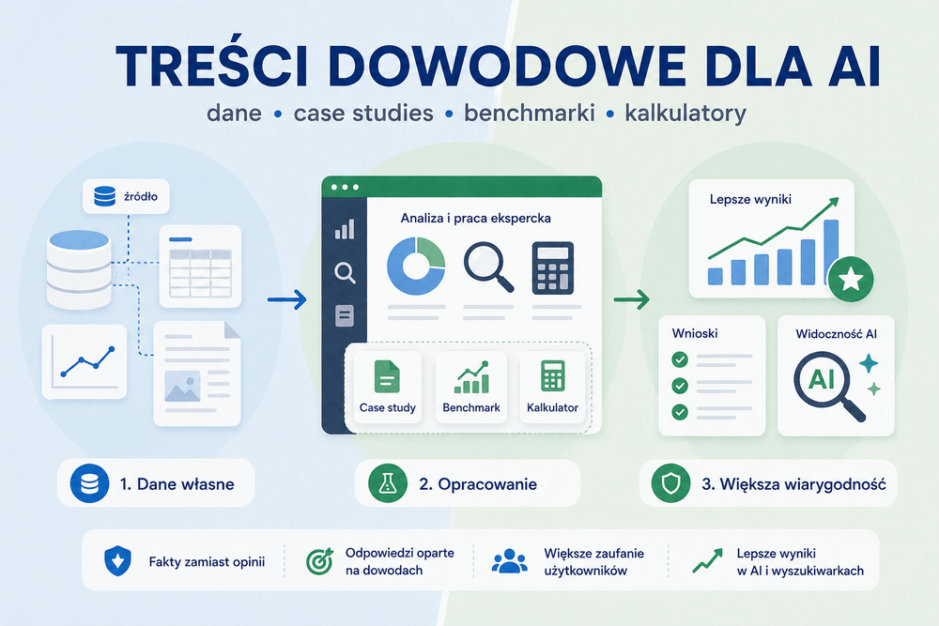 TREŚCI DOWODOWE DLA AI

dane • case studies • benchmarki • kalkulatory

źródło

Analiza i praca ekspercka

Case study

Benchmark

Kalkulator

Lepsze wyniki

Wnioski

Widoczność AI

AI

1. Dane własne

2. Opracowanie

3. Większa wiarygodność

Fakty zamiast opinii

Odpowiedzi oparte na dowodach

Większe zaufanie użytkowników

Lepsze wyniki w AI i wyszukiwarkach